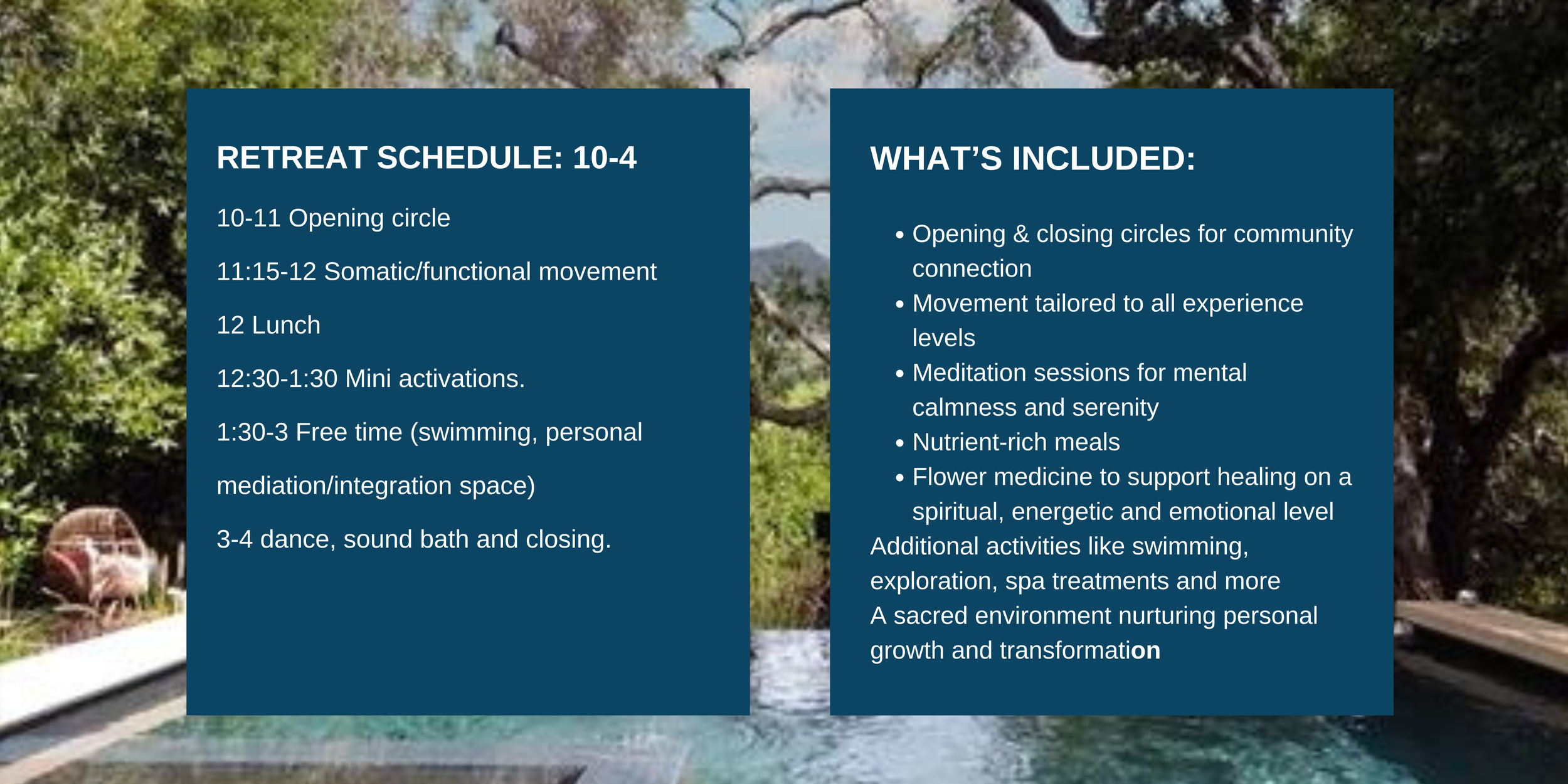 RETREAT SCHEDULE: 10-4

10-11 Opening circle

11:15-12 Somatic/functional movement

12 Lunch

12:30-1:30 Mini activations.

1:30-3 Free time (swimming, personal mediation/integration space)

3-4 dance, sound bath and closing.

WHAT'S INCLUDED:

• Opening & closing circles for community connection
• Movement tailored to all experience levels
• Meditation sessions for mental calmness and serenity
• Nutrient-rich meals
• Flower medicine to support healing on a spiritual, energetic and emotional level

Additional activities like swimming, exploration, spa treatments and more
A sacred environment nurturing personal growth and transformation